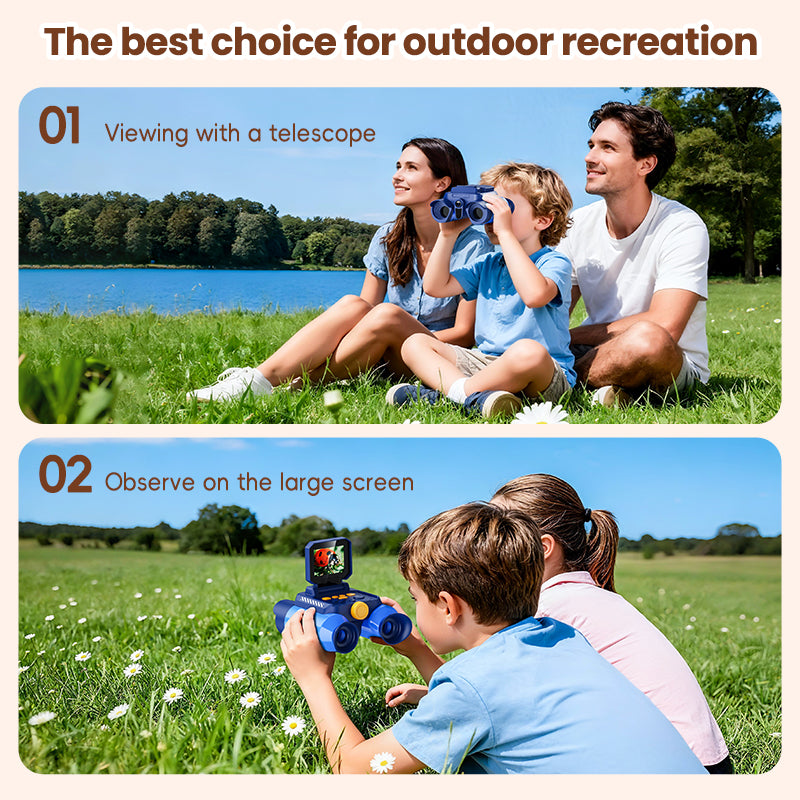 The best choice for outdoor recreation

01 Viewing with a telescope

02 Observe on the large screen